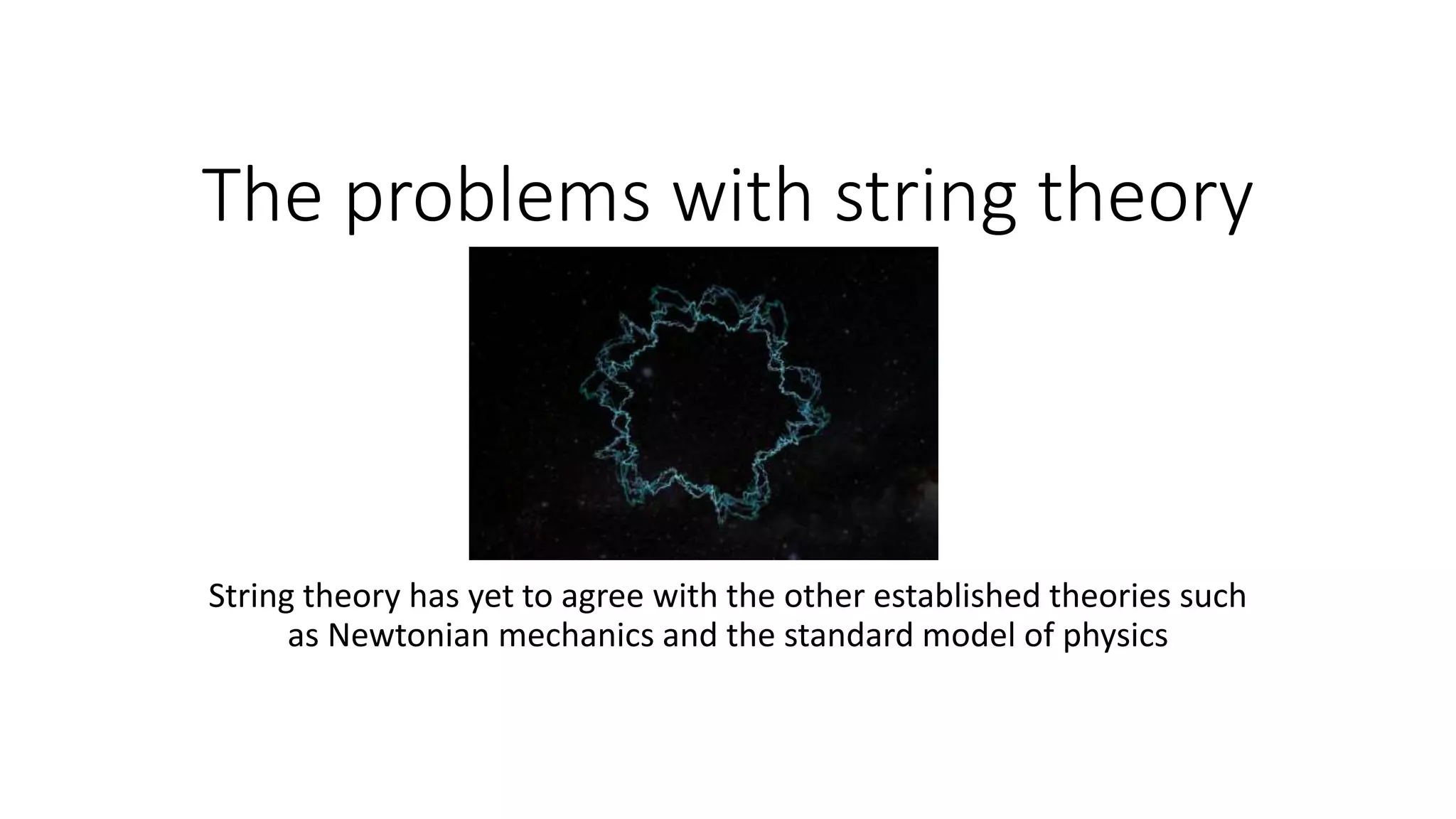 The problems with string theory

String theory has yet to agree with the other established theories such as Newtonian mechanics and the standard model of physics